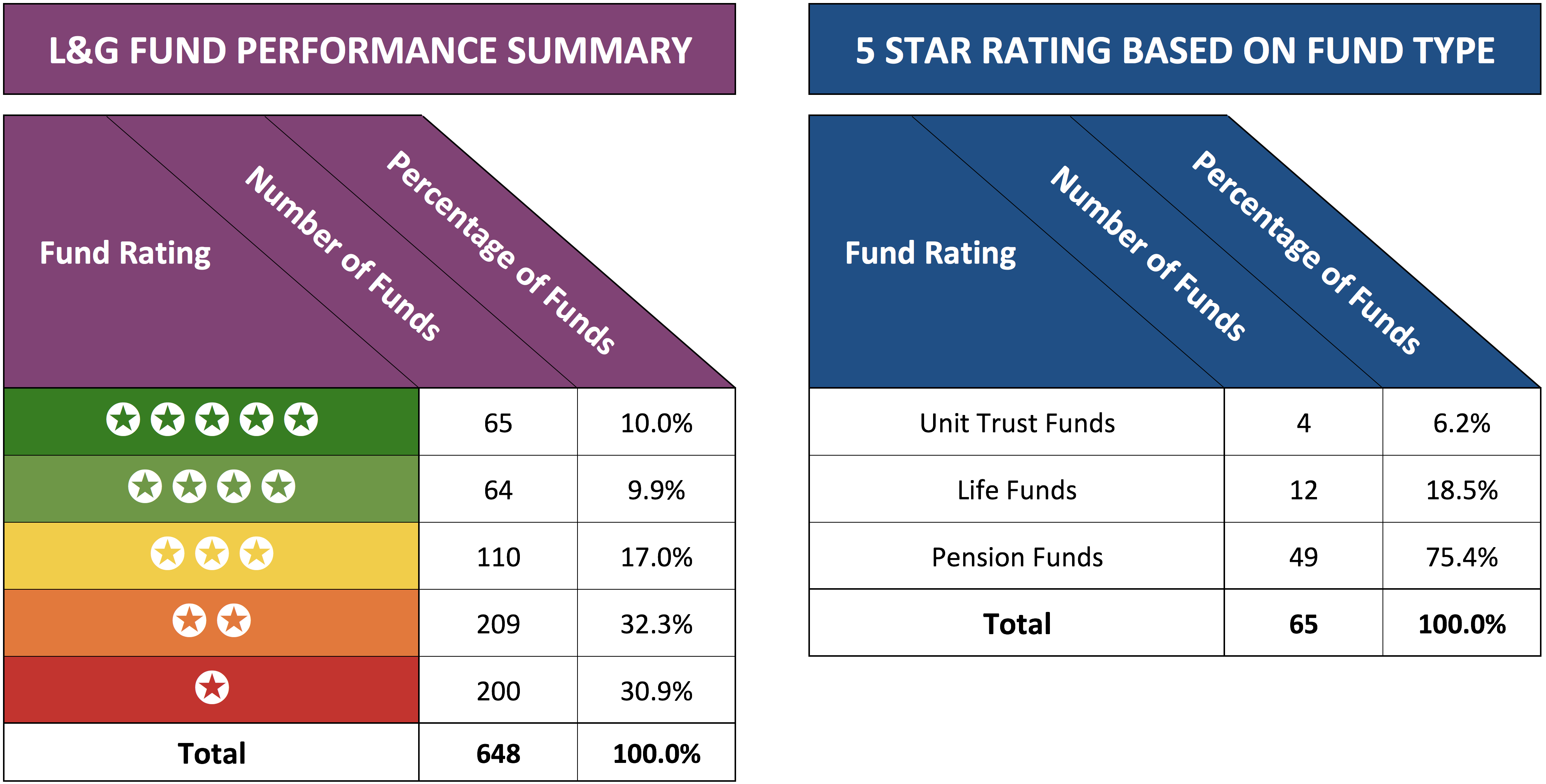 L&G FUND PERFORMANCE SUMMARY

| Fund Rating | Number of Funds | Percentage of Funds |
|---|---|---|
| ★★★★★ | 65 | 10.0% |
| ★★★★ | 64 | 9.9% |
| ★★★ | 110 | 17.0% |
| ★★ | 209 | 32.3% |
| ★ | 200 | 30.9% |
| **Total** | **648** | **100.0%** |

5 STAR RATING BASED ON FUND TYPE

| Fund Rating | Number of Funds | Percentage of Funds |
|---|---|---|
| Unit Trust Funds | 4 | 6.2% |
| Life Funds | 12 | 18.5% |
| Pension Funds | 49 | 75.4% |
| **Total** | **65** | **100.0%** |